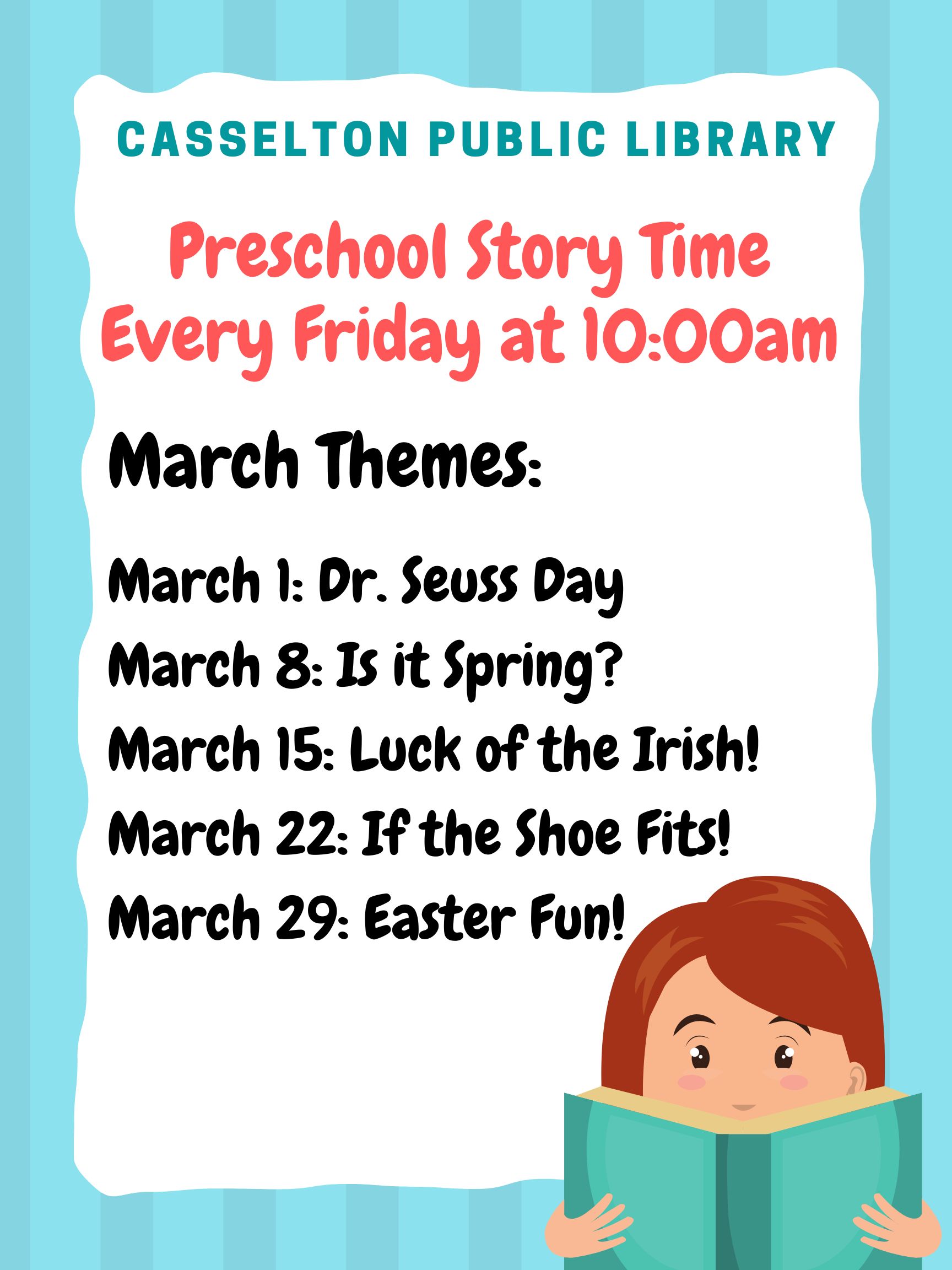 CASSELTON PUBLIC LIBRARY

Preschool Story Time
Every Friday at 10:00am

March Themes:

March 1: Dr. Seuss Day
March 8: Is it Spring?
March 15: Luck of the Irish!
March 22: If the Shoe Fits!
March 29: Easter Fun!